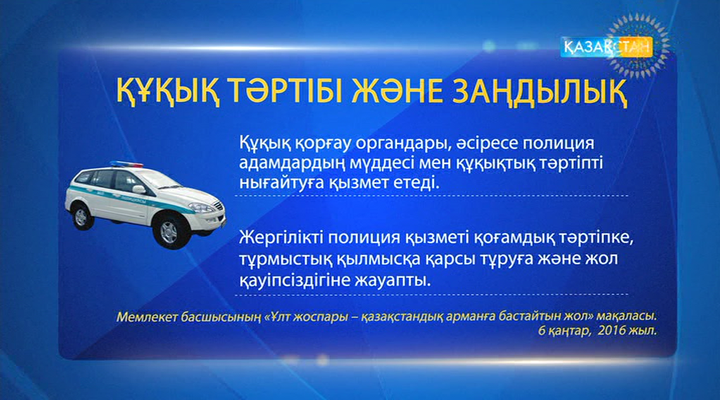 ҚАЗАҚСТАН

ҚҰҚЫҚ ТӘРТІБІ ЖӘНЕ ЗАҢДЫЛЫҚ

Құқық қорғау органдары, әсіресе полиция адамдардың мүддесі мен құқықтық тәртіпті нығайтуға қызмет етеді.

Жергілікті полиция қызметі қоғамдық тәртіпке, тұрмыстық қылмысқа қарсы тұруға және жол қауіпсіздігіне жауапты.

Мемлекет басшысының «Ұлт жоспары – қазақстандық арманға бастайтын жол» мақаласы. 6 қаңтар, 2016 жыл.